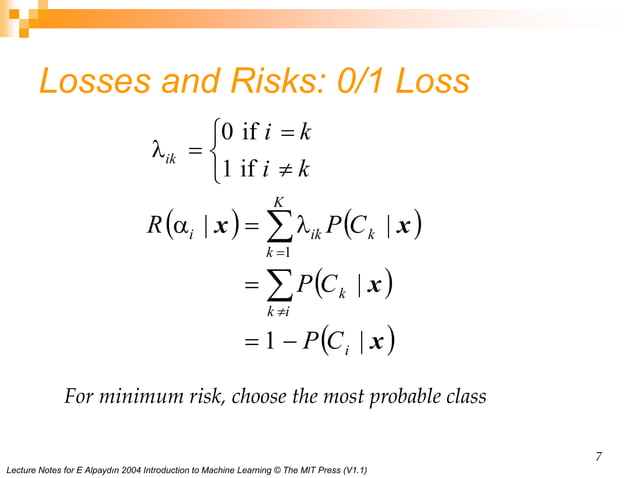 Losses and Risks: 0/1 Loss

$\lambda_{ik} = \begin{cases} 0 \text{ if } i = k \\ 1 \text{ if } i \neq k \end{cases}$

$R(\alpha_i \mid \boldsymbol{x}) = \sum_{k=1}^{K} \lambda_{ik} P(C_k \mid \boldsymbol{x})$
$= \sum_{k \neq i} P(C_k \mid \boldsymbol{x})$
$= 1 - P(C_i \mid \boldsymbol{x})$

For minimum risk, choose the most probable class

7

Lecture Notes for E Alpaydın 2004 Introduction to Machine Learning © The MIT Press (V1.1)